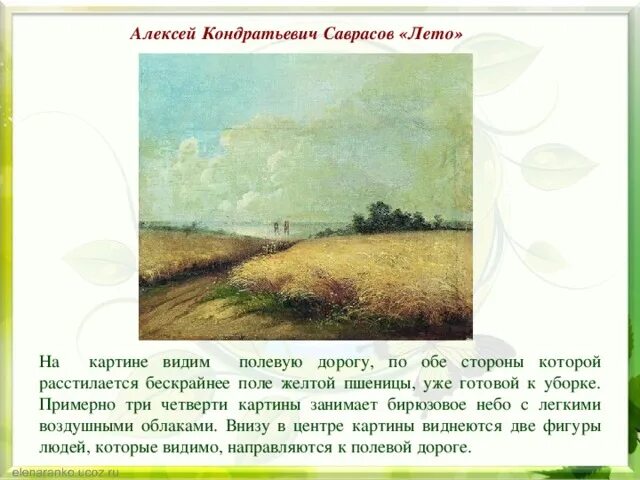 Алексей Кондратьевич Саврасов «Лето»

На картине видим полевую дорогу, по обе стороны которой расстилается бескрайнее поле желтой пшеницы, уже готовой к уборке. Примерно три четверти картины занимает бирюзовое небо с легкими воздушными облаками. Внизу в центре картины виднеются две фигуры людей, которые видимо, направляются к полевой дороге.

elenaranko.ucoz.ru